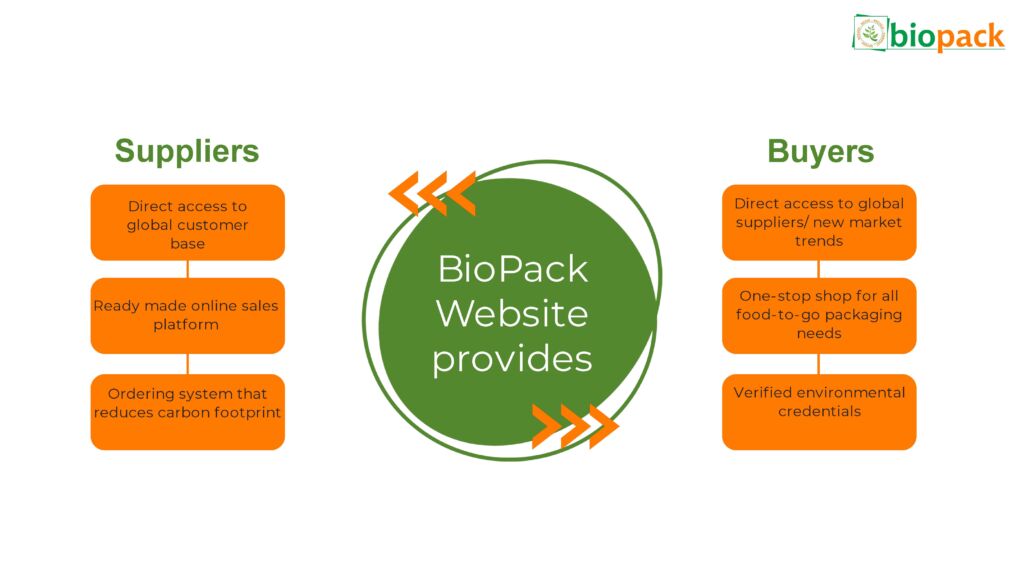 biopack

Suppliers

Direct access to global customer base

Ready made online sales platform

Ordering system that reduces carbon footprint

BioPack Website provides

Buyers

Direct access to global suppliers/ new market trends

One-stop shop for all food-to-go packaging needs

Verified environmental credentials